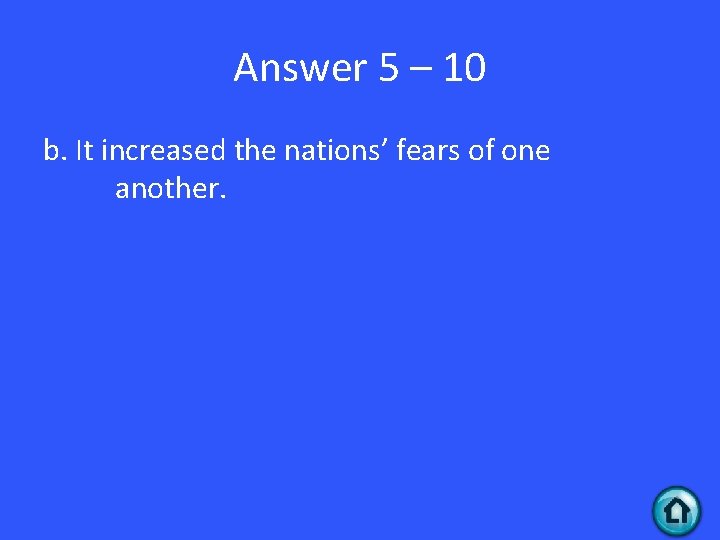 Answer 5 – 10

b. It increased the nations’ fears of one another.